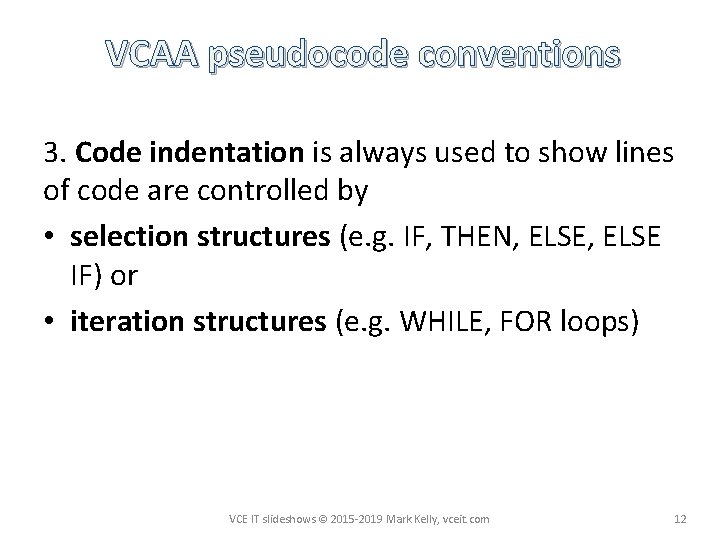 VCAA pseudocode conventions

3. Code indentation is always used to show lines of code are controlled by

• selection structures (e.g. IF, THEN, ELSE, ELSE IF) or

• iteration structures (e.g. WHILE, FOR loops)

VCE IT slideshows © 2015-2019 Mark Kelly, vceit.com

12